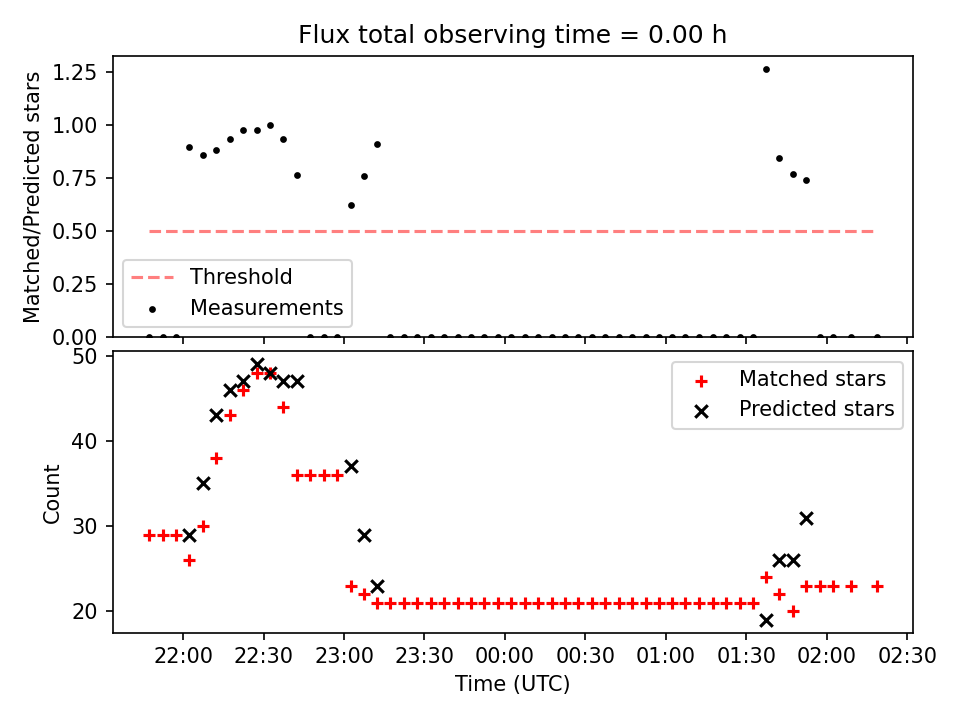 Flux total observing time = 0.00 h

Matched/Predicted stars

1.25
1.00
0.75
0.50
0.25
0.00

Threshold
Measurements

Count

50
40
30
20

Matched stars
Predicted stars

22:00 22:30 23:00 23:30 00:00 00:30 01:00 01:30 02:00 02:30

Time (UTC)